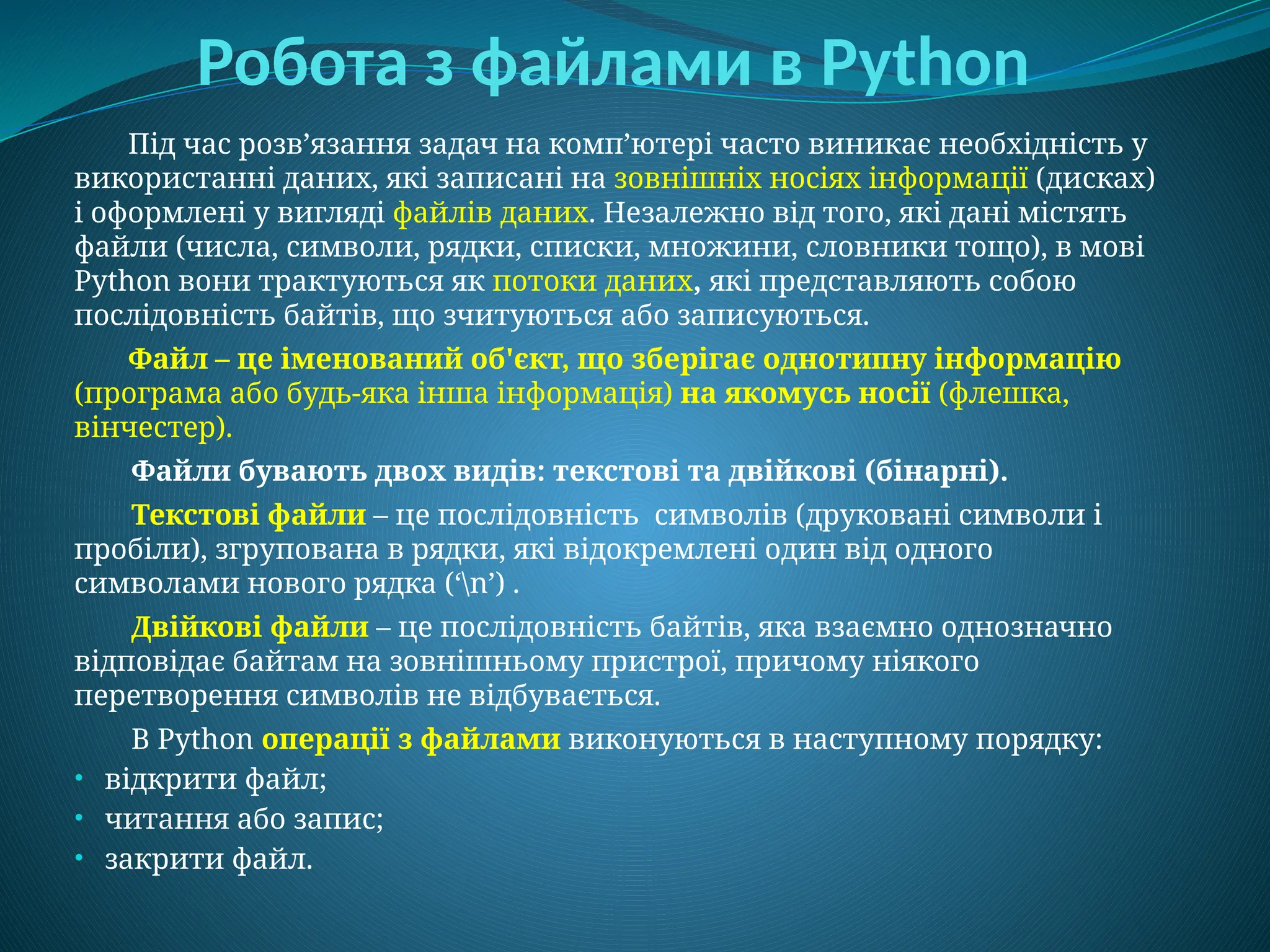 Робота з файлами в Python

Під час розв’язання задач на комп’ютері часто виникає необхідність у використанні даних, які записані на зовнішніх носіях інформації (дисках) і оформлені у вигляді файлів даних. Незалежно від того, які дані містять файли (числа, символи, рядки, списки, множини, словники тощо), в мові Python вони трактуються як потоки даних, які представляють собою послідовність байтів, що зчитуються або записуються.

Файл – це іменований об'єкт, що зберігає однотипну інформацію (програма або будь-яка інша інформація) на якомусь носії (флешка, вінчестер).

Файли бувають двох видів: текстові та двійкові (бінарні).

Текстові файли – це послідовність символів (друковані символи і пробіли), згрупована в рядки, які відокремлені один від одного символами нового рядка (‘\n’) .

Двійкові файли – це послідовність байтів, яка взаємно однозначно відповідає байтам на зовнішньому пристрої, причому ніякого перетворення символів не відбувається.

В Python операції з файлами виконуються в наступному порядку:
• відкрити файл;
• читання або запис;
• закрити файл.